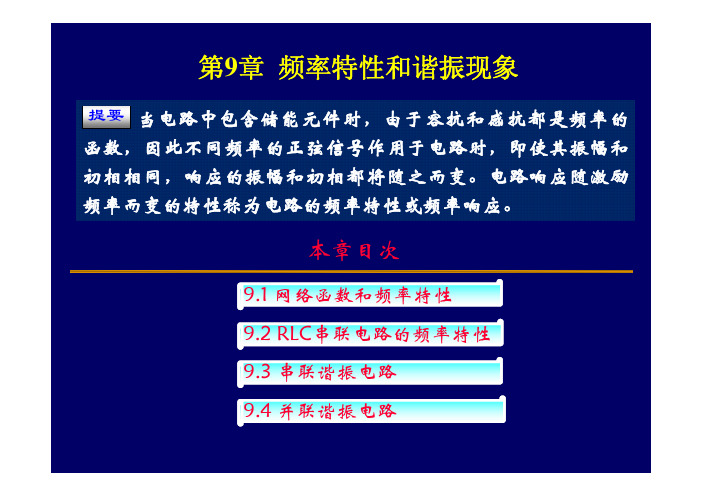 第9章 频率特性和谐振现象

提要 当电路中包含储能元件时，由于容抗和感抗都是频率的函数，因此不同频率的正弦信号作用于电路时，即使其振幅和初相相同，响应的振幅和初相都将随之而变。电路响应随激励频率而变的特性称为电路的频率特性或频率响应。

本章目次

9.1 网络函数和频率特性

9.2 RLC串联电路的频率特性

9.3 串联谐振电路

9.4 并联谐振电路